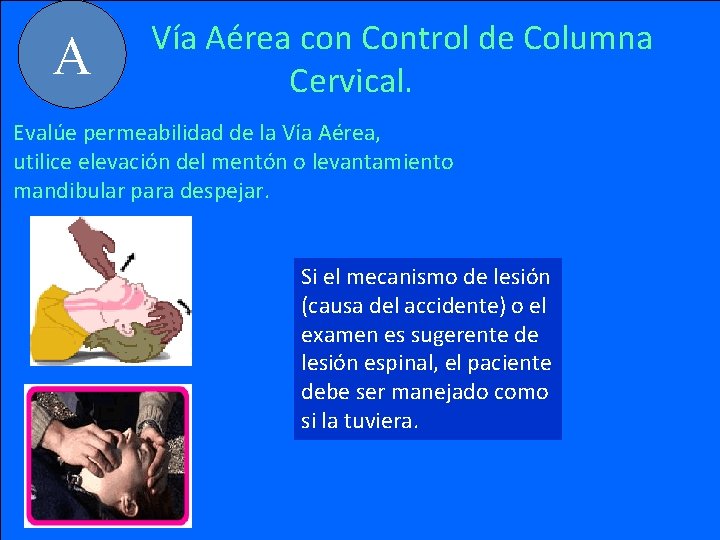 A

Vía Aérea con Control de Columna Cervical.

Evalúe permeabilidad de la Vía Aérea, utilice elevación del mentón o levantamiento mandibular para despejar.

Si el mecanismo de lesión (causa del accidente) o el examen es sugerente de lesión espinal, el paciente debe ser manejado como si la tuviera.